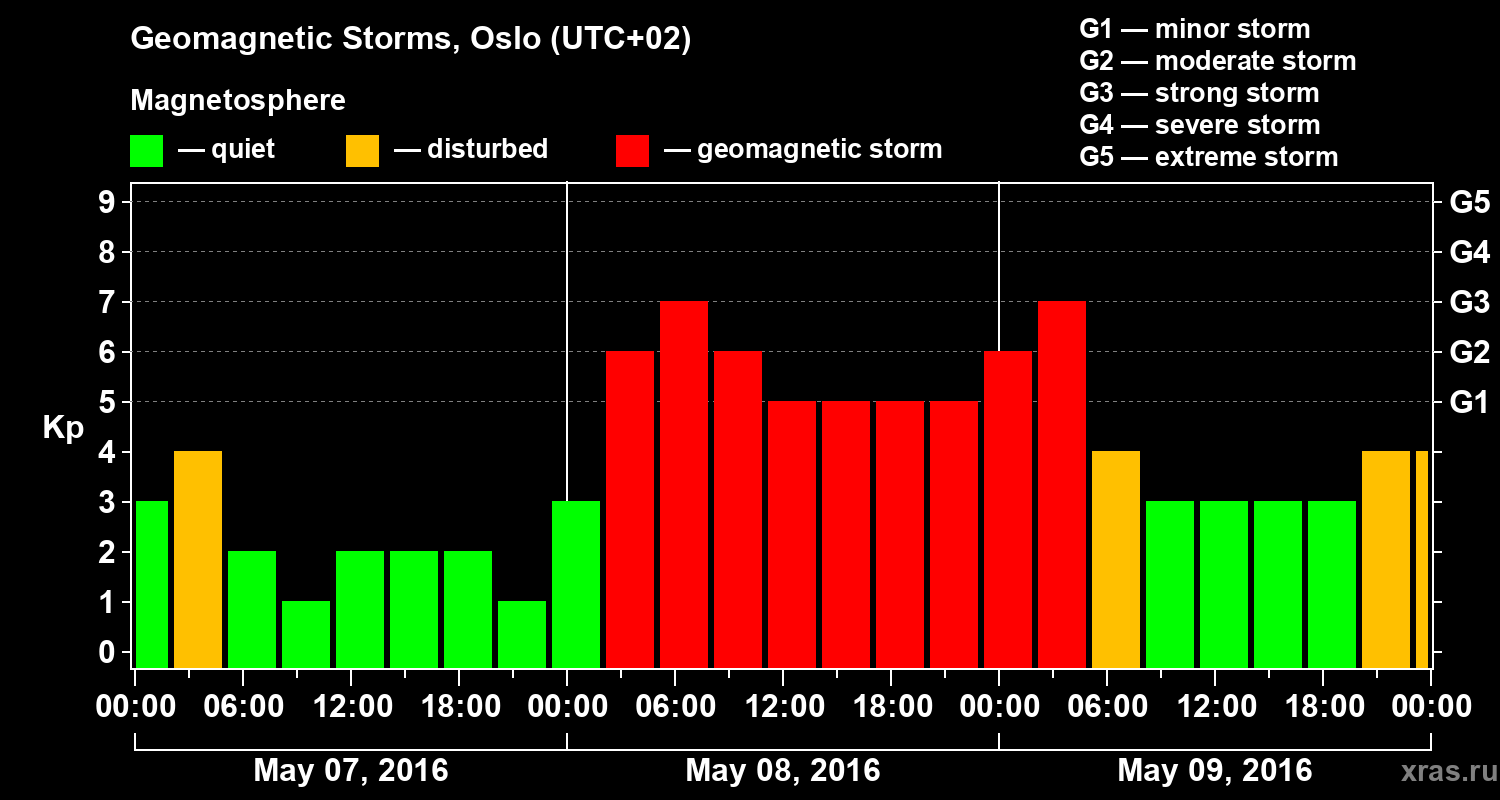 Geomagnetic Storms, Oslo (UTC+02)

Magnetosphere

— quiet — disturbed — geomagnetic storm

G1 — minor storm
G2 — moderate storm
G3 — strong storm
G4 — severe storm
G5 — extreme storm

Kp

9
8
7
6
5
4
3
2
1
0

G5
G4
G3
G2
G1

00:00 06:00 12:00 18:00 00:00 06:00 12:00 18:00 00:00 06:00 12:00 18:00 00:00

May 07, 2016
May 08, 2016
May 09, 2016

xras.ru